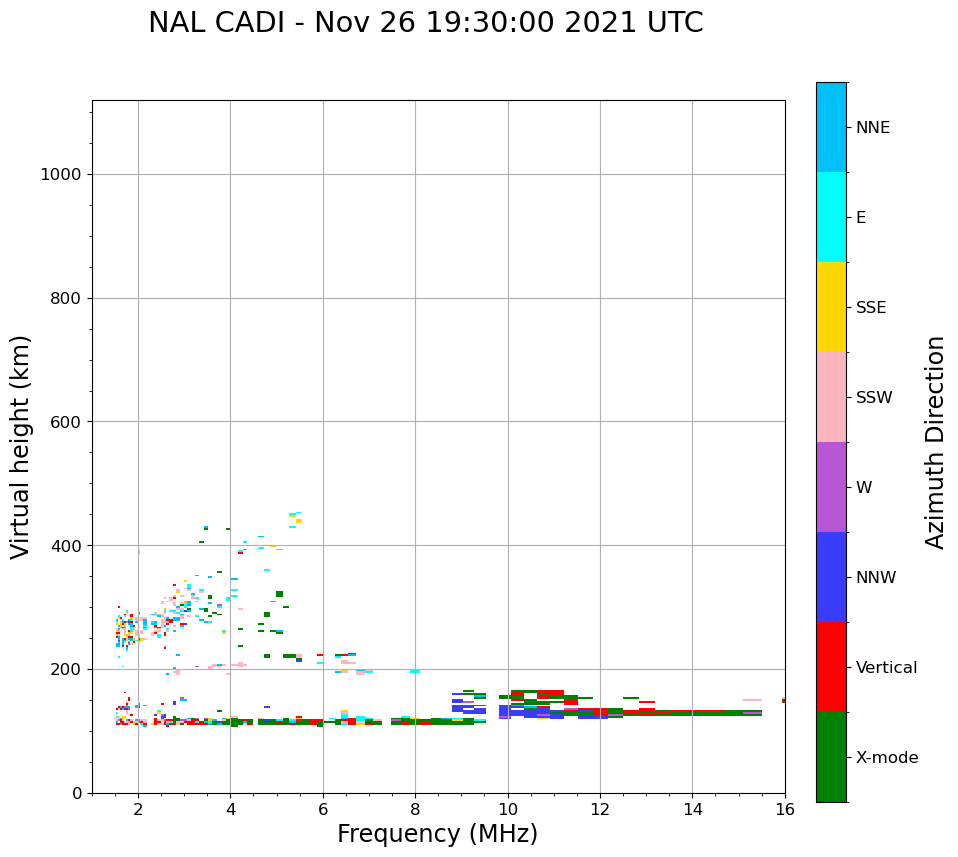 NAL CADI - Nov 26 19:30:00 2021 UTC

Virtual height (km)

1000
800
600
400
200
0

2
4
6
8
10
12
14
16

Frequency (MHz)

NNE
E
SSE
SSW
W
NNW
Vertical
X-mode

Azimuth Direction